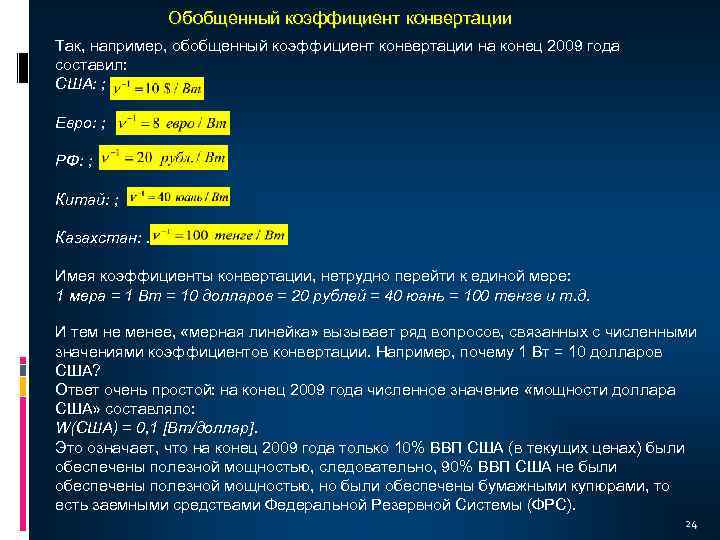 Обобщенный коэффициент конвертации

Так, например, обобщенный коэффициент конвертации на конец 2009 года составил:
США: ; $\nu^{-1} = 10$ \$ / Вт

Евро: ; $\nu^{-1} = 8$ евро / Вт

РФ: ; $\nu^{-1} = 20$ рубл. / Вт

Китай: ; $\nu^{-1} = 40$ юань / Вт

Казахстан: . $\nu^{-1} = 100$ тенге / Вт

Имея коэффициенты конвертации, нетрудно перейти к единой мере:
1 мера = 1 Вт = 10 долларов = 20 рублей = 40 юань = 100 тенге и т.д.

И тем не менее, «мерная линейка» вызывает ряд вопросов, связанных с численными значениями коэффициентов конвертации. Например, почему 1 Вт = 10 долларов США?
Ответ очень простой: на конец 2009 года численное значение «мощности доллара США» составляло:
W(США) = 0,1 [Вт/доллар].
Это означает, что на конец 2009 года только 10% ВВП США (в текущих ценах) были обеспечены полезной мощностью, следовательно, 90% ВВП США не были обеспечены полезной мощностью, но были обеспечены бумажными купюрами, то есть заемными средствами Федеральной Резервной Системы (ФРС).

24